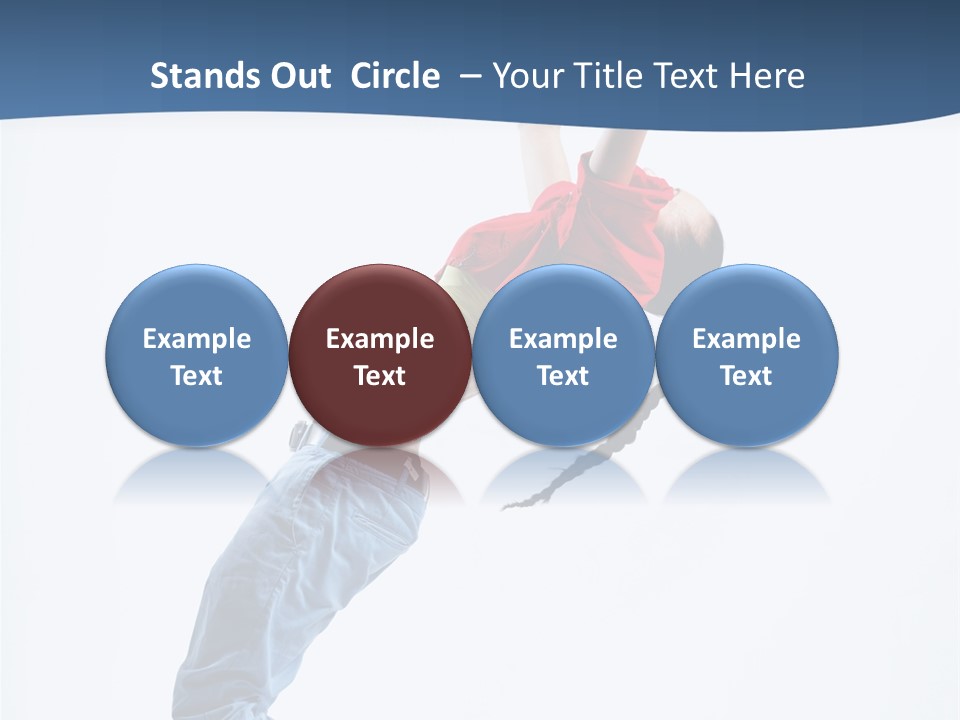 Stands Out Circle – Your Title Text Here

Example Text

Example Text

Example Text

Example Text